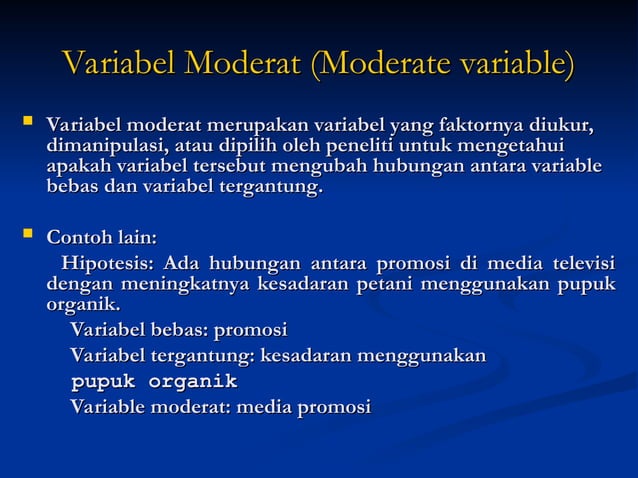 Variabel Moderat (Moderate variable)

Variabel moderat merupakan variabel yang faktornya diukur, dimanipulasi, atau dipilih oleh peneliti untuk mengetahui apakah variabel tersebut mengubah hubungan antara variable bebas dan variabel tergantung.

Contoh lain:

Hipotesis: Ada hubungan antara promosi di media televisi dengan meningkatnya kesadaran petani menggunakan pupuk organik.

Variabel bebas: promosi

Variabel tergantung: kesadaran menggunakan pupuk organik

Variable moderat: media promosi